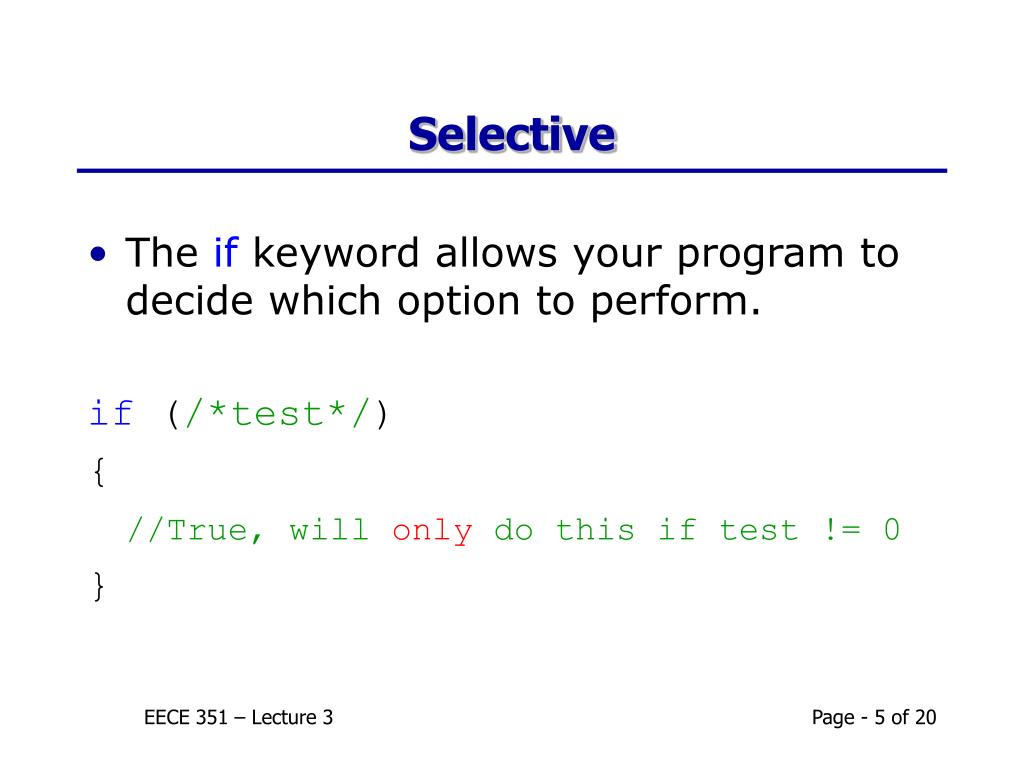 Selective

• The if keyword allows your program to decide which option to perform.

if (/*test*/)
{
  //True, will only do this if test != 0
}

EECE 351 – Lecture 3

Page - 5 of 20